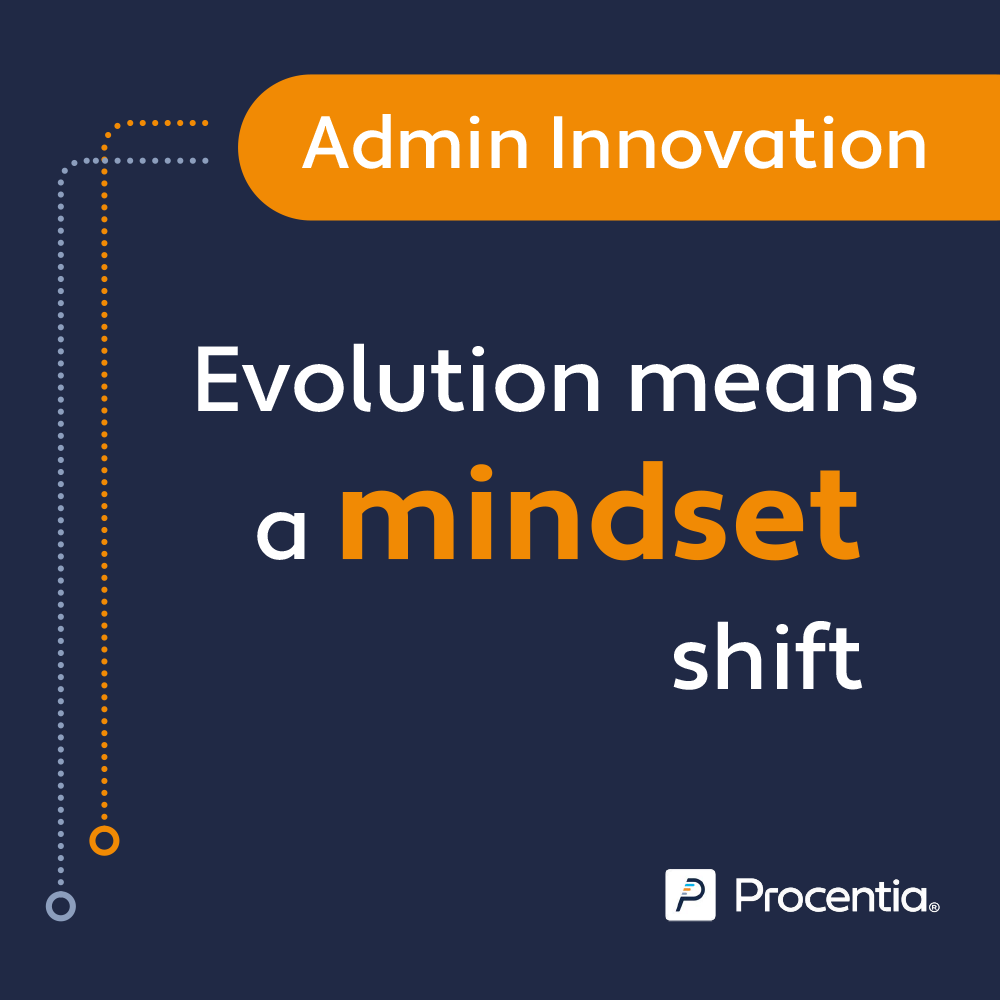 Admin Innovation

Evolution means a mindset shift

Procentia®